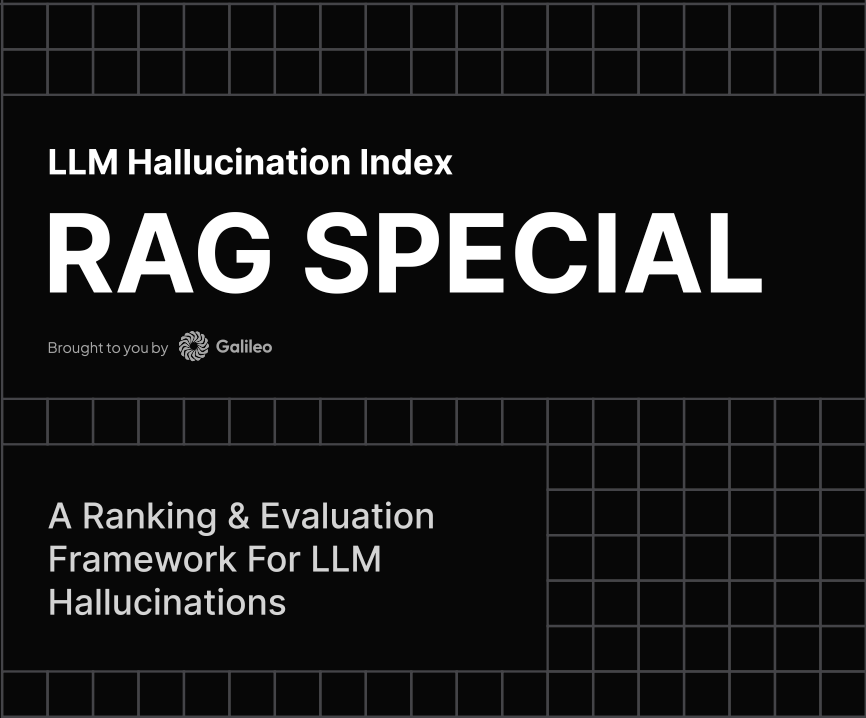 LLM Hallucination Index

RAG SPECIAL

Brought to you by Galileo

A Ranking & Evaluation Framework For LLM Hallucinations